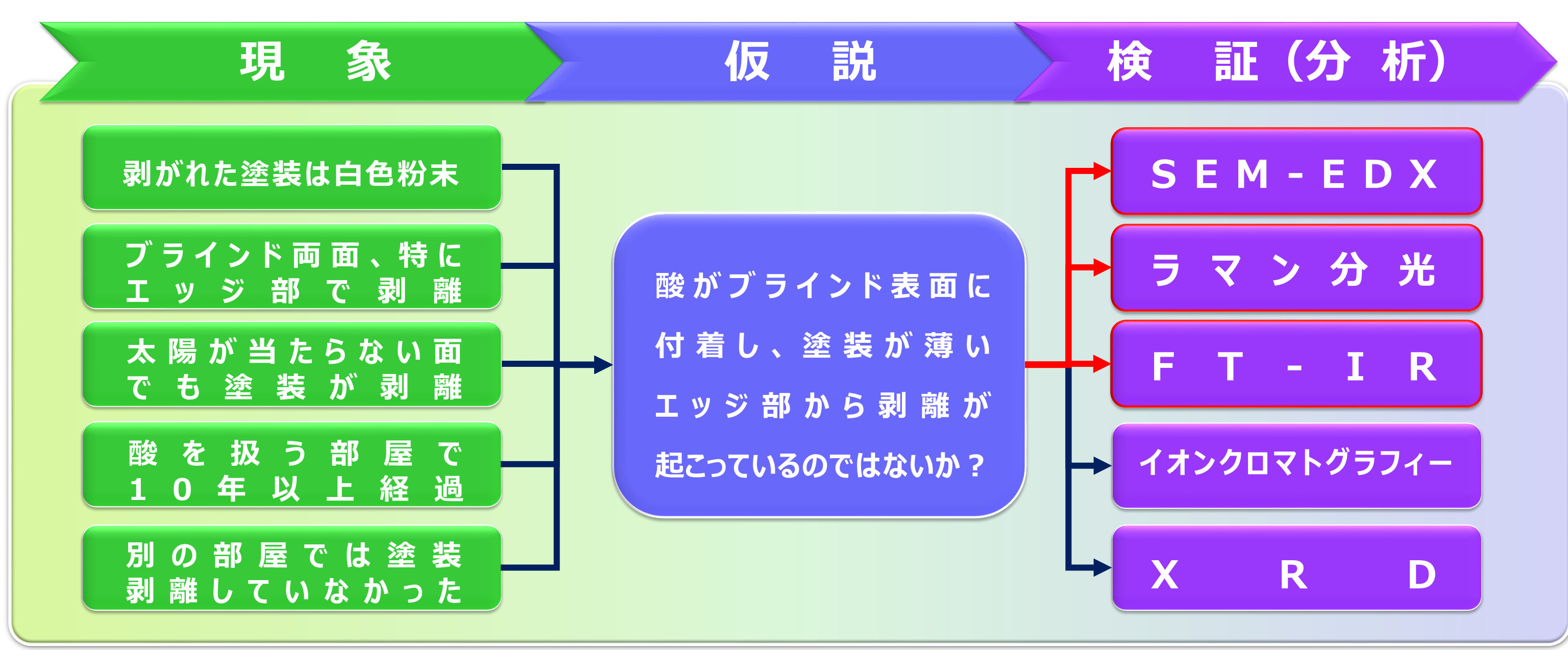 現　象

仮　説

検　証（分　析）

剥がれた塗装は白色粉末

ブラインド両面、特にエッジ部で剥離

太陽が当たらない面でも塗装が剥離

酸を扱う部屋で１０年以上経過

別の部屋では塗装剥離していなかった

酸がブラインド表面に付着し、塗装が薄いエッジ部から剥離が起こっているのではないか？

SEM-EDX

ラマン分光

FT-IR

イオンクロマトグラフィー

XRD